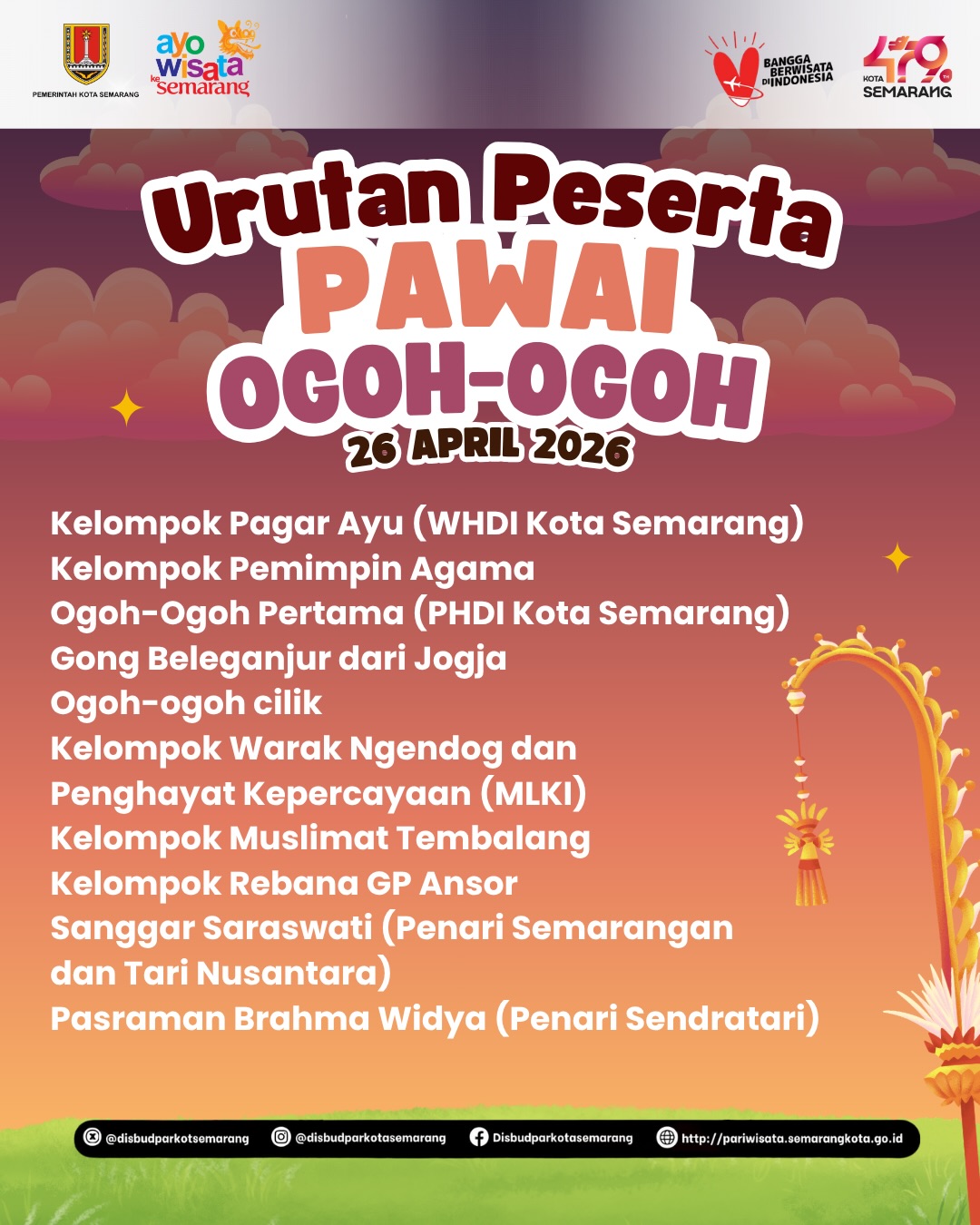 PEMERINTAH KOTA SEMARANG

ayo wisata ke semarang

BANGGA BERWISATA DI INDONESIA

479 KOTA SEMARANG

Urutan Peserta
PAWAI
OGOH-OGOH
26 APRIL 2026

Kelompok Pagar Ayu (WHDI Kota Semarang)
Kelompok Pemimpin Agama
Ogoh-Ogoh Pertama (PHDI Kota Semarang)
Gong Beleganjur dari Jogja
Ogoh-ogoh cilik
Kelompok Warak Ngendog dan Penghayat Kepercayaan (MLKI)
Kelompok Muslimat Tembalang
Kelompok Rebana GP Ansor
Sanggar Saraswati (Penari Semarangan dan Tari Nusantara)
Pasraman Brahma Widya (Penari Sendratari)

@disbudparkotsemarang @disbudparkotasemarang Disbudparkotasemarang http://pariwisata.semarangkota.go.id